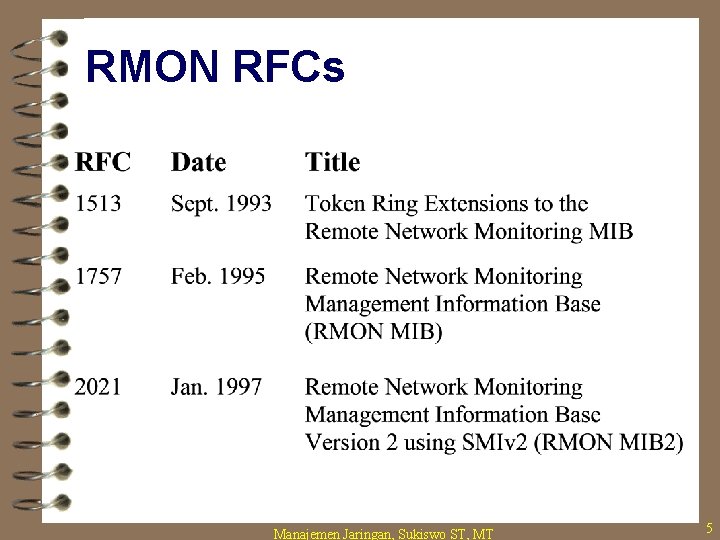 RMON RFCs

| RFC | Date | Title |
|---|---|---|
| 1513 | Sept. 1993 | Token Ring Extensions to the Remote Network Monitoring MIB |
| 1757 | Feb. 1995 | Remote Network Monitoring Management Information Base (RMON MIB) |
| 2021 | Jan. 1997 | Remote Network Monitoring Management Information Base Version 2 using SMIv2 (RMON MIB2) |

Manajemen Jaringan, Sukiswo ST, MT

5